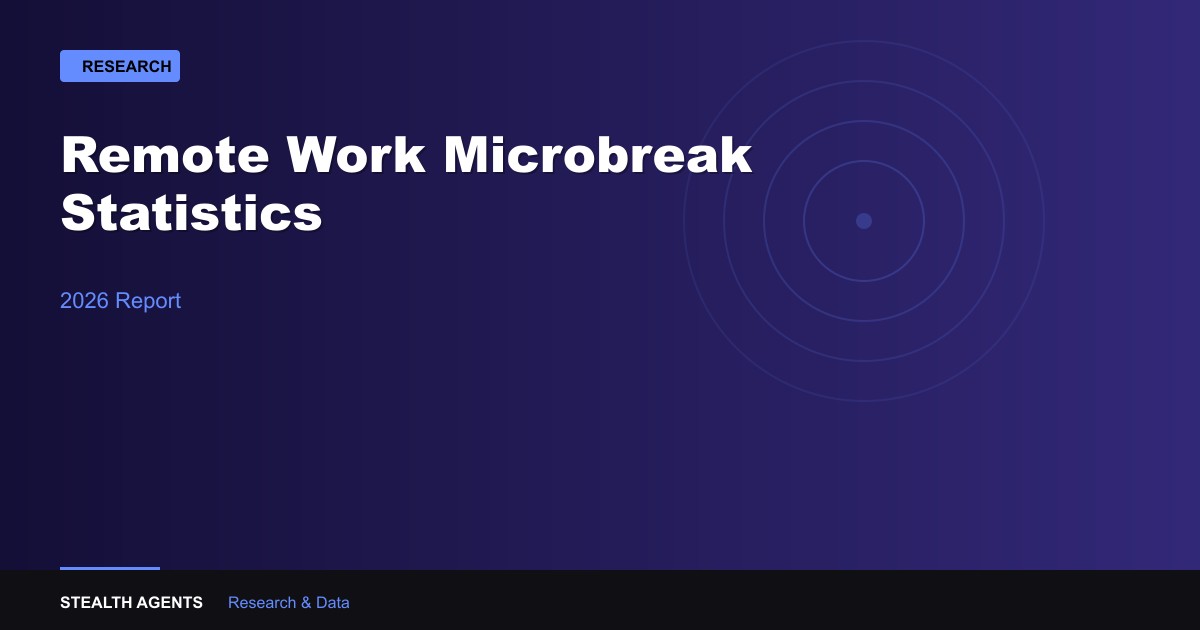 RESEARCH

Remote Work Microbreak Statistics

2026 Report

STEALTH AGENTS Research & Data